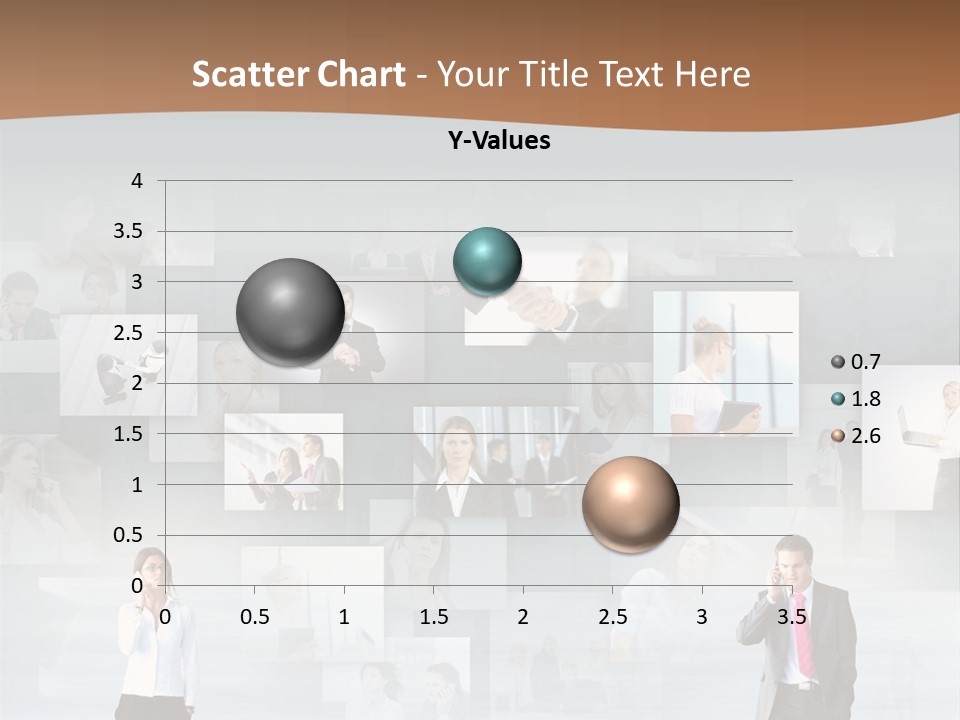 Scatter Chart - Your Title Text Here

Y-Values

4
3.5
3
2.5
2
1.5
1
0.5
0

0 0.5 1 1.5 2 2.5 3 3.5

0.7
1.8
2.6